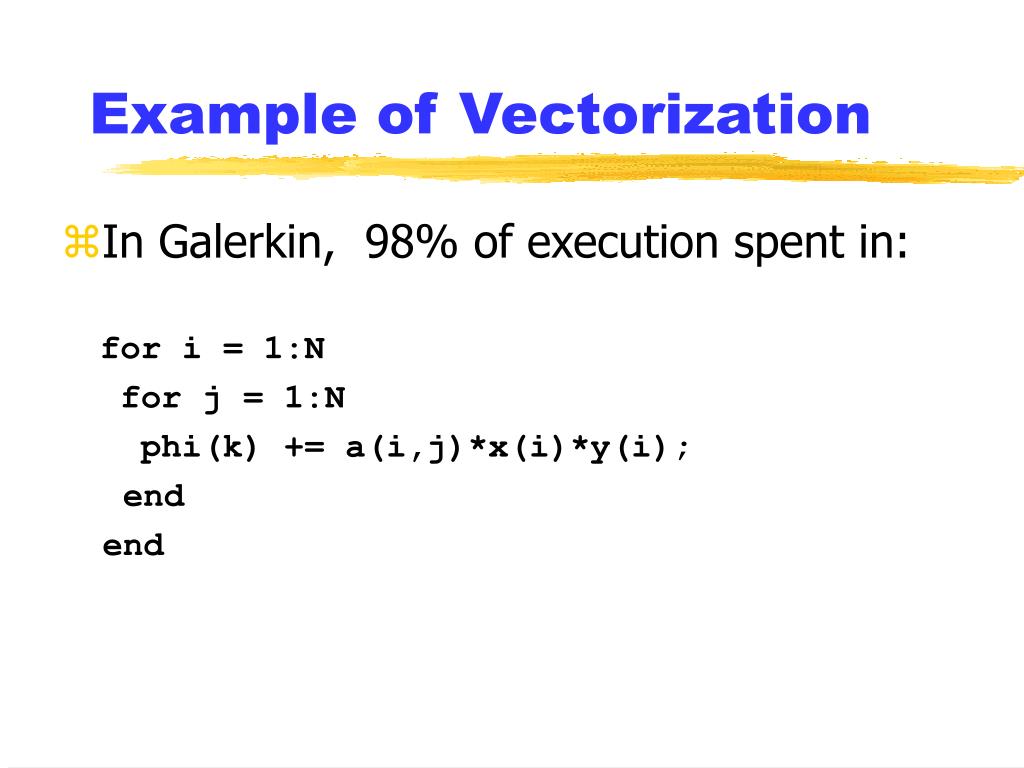 Example of Vectorization

⌘In Galerkin, 98% of execution spent in:

for i = 1:N
 for j = 1:N
  phi(k) += a(i,j)*x(i)*y(i);
 end
end